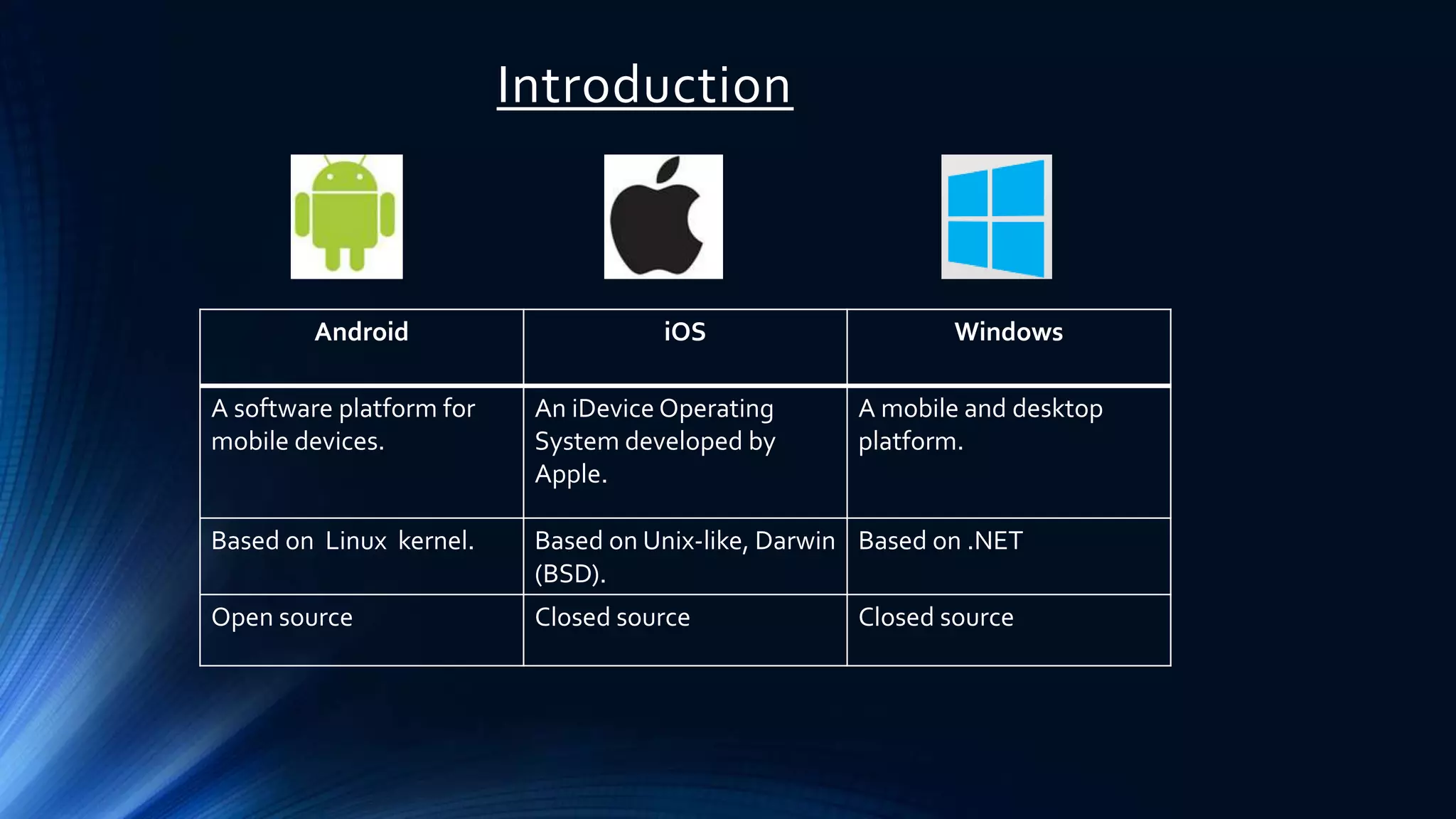 Introduction

| Android | iOS | Windows |
|---|---|---|
| A software platform for mobile devices. | An iDevice Operating System developed by Apple. | A mobile and desktop platform. |
| Based on  Linux  kernel. | Based on Unix-like, Darwin (BSD). | Based on .NET |
| Open source | Closed source | Closed source |